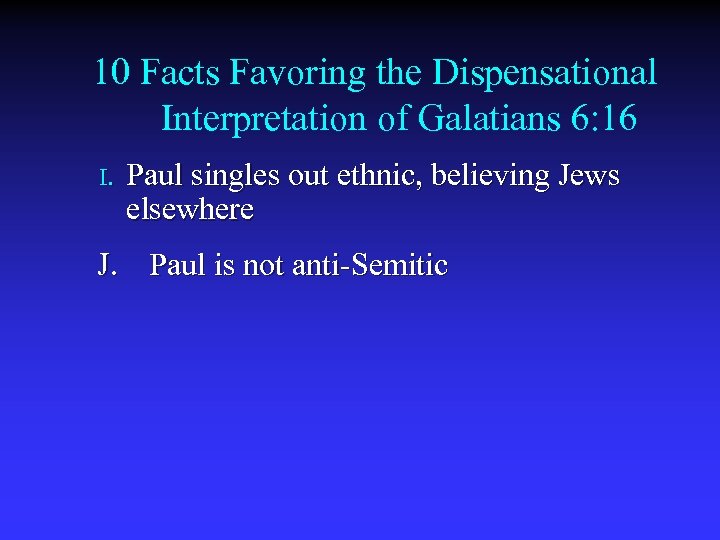 10 Facts Favoring the Dispensational Interpretation of Galatians 6:16

I. Paul singles out ethnic, believing Jews elsewhere

J. Paul is not anti-Semitic